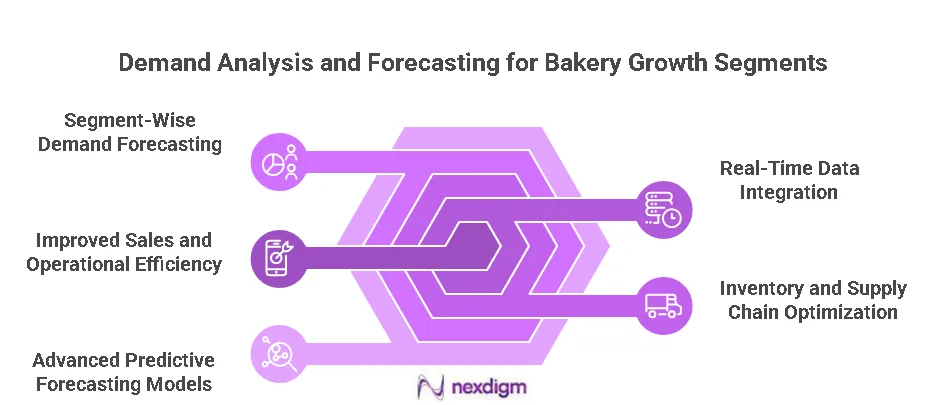 Demand Analysis and Forecasting for Bakery Growth Segments

Segment-Wise Demand Forecasting

Improved Sales and Operational Efficiency

Advanced Predictive Forecasting Models

Real-Time Data Integration

Inventory and Supply Chain Optimization

nexdigm